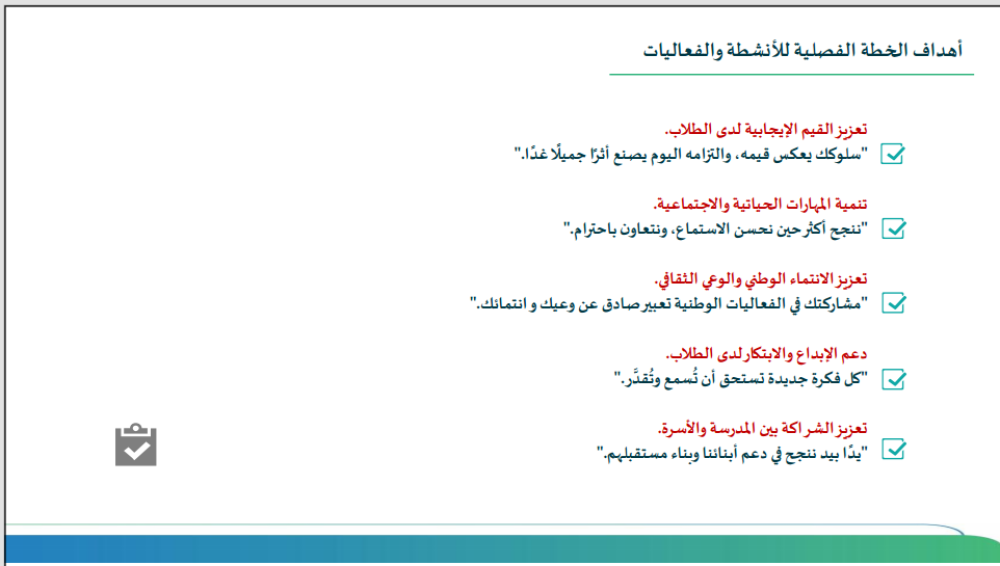 أهداف الخطة الفصلية للأنشطة والفعاليات

تعزيز القيم الإيجابية لدى الطلاب.
"سلوكك يعكس قيمه، والتزامه اليوم يصنع أثرًا جميلًا غدًا."

تنمية المهارات الحياتية والاجتماعية.
"ننجح أكثر حين نحسن الاستماع، ونتعاون باحترام."

تعزيز الانتماء الوطني والوعي الثقافي.
"مشاركتك في الفعاليات الوطنية تعبير صادق عن وعيك و انتمائك."

دعم الإبداع والابتكار لدى الطلاب.
"كل فكرة جديدة تستحق أن تُسمع وتُقدَّر."

تعزيز الشراكة بين المدرسة والأسرة.
"يدًا بيد ننجح في دعم أبنائنا وبناء مستقبلهم."